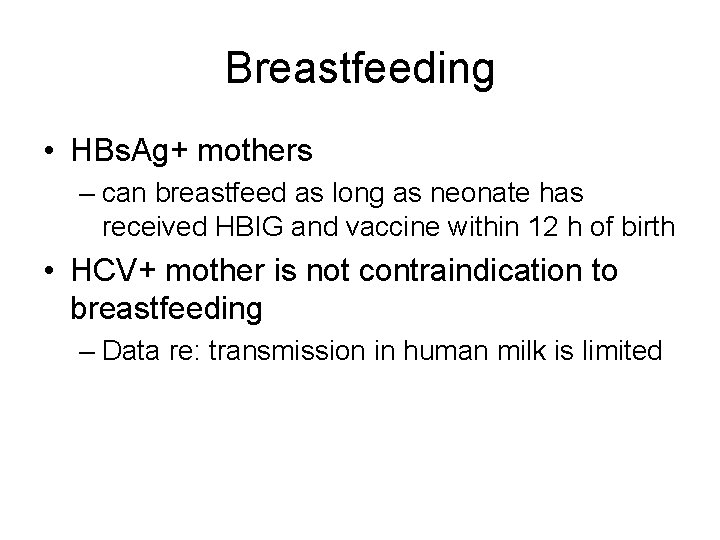 Breastfeeding

• HBsAg+ mothers
– can breastfeed as long as neonate has received HBIG and vaccine within 12 h of birth

• HCV+ mother is not contraindication to breastfeeding
– Data re: transmission in human milk is limited